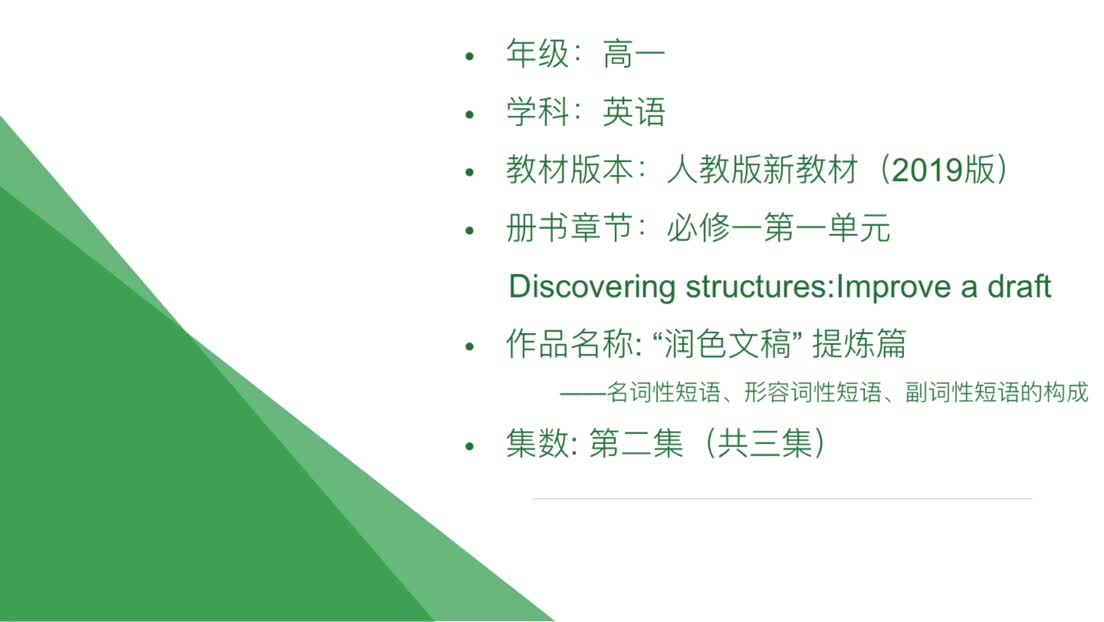 • 年级：高一
• 学科：英语
• 教材版本：人教版新教材（2019版）
• 册书章节：必修一第一单元
Discovering structures:Improve a draft
• 作品名称: “润色文稿” 提炼篇
——名词性短语、形容词性短语、副词性短语的构成
• 集数: 第二集（共三集）